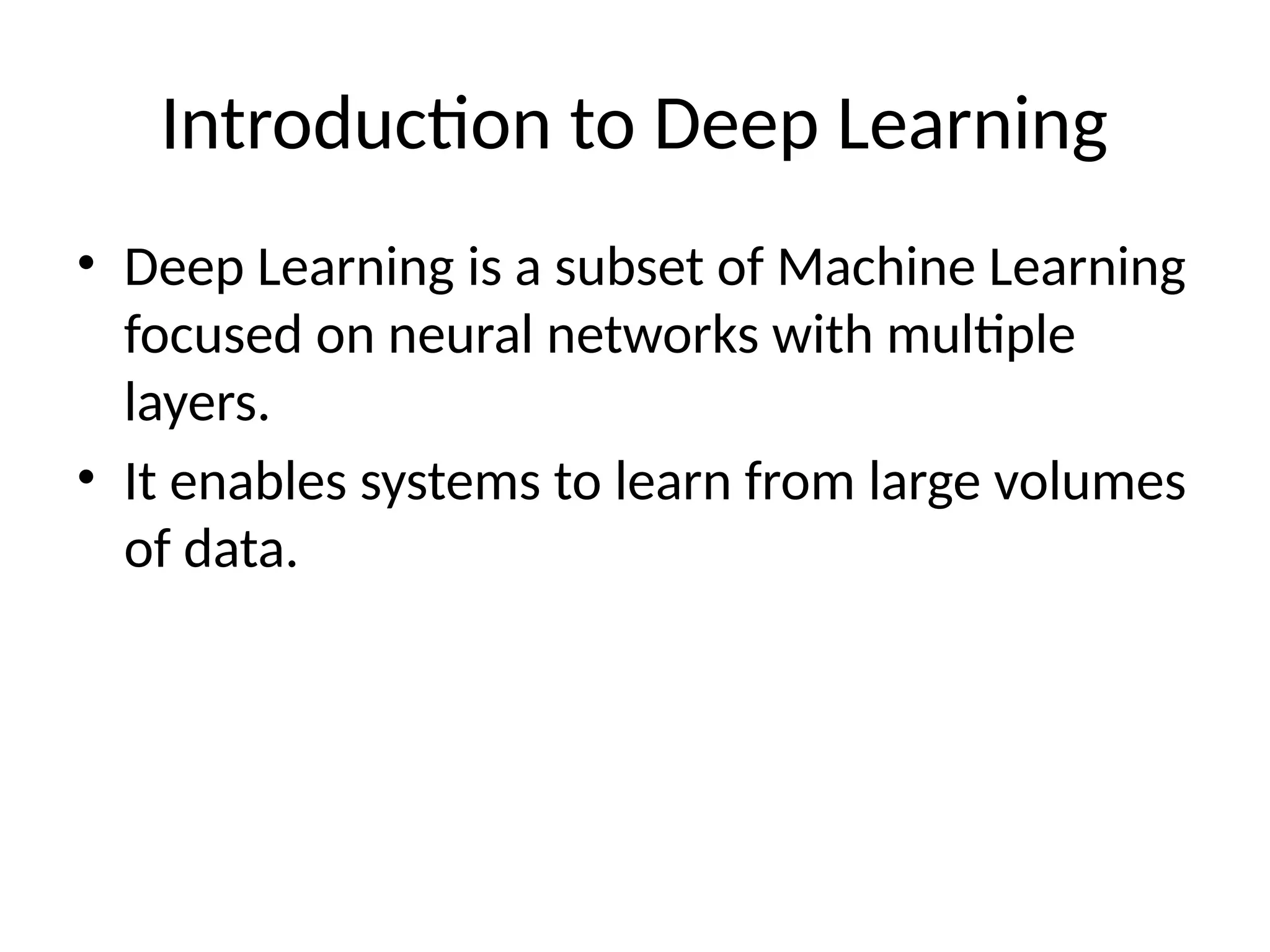 Introduction to Deep Learning

• Deep Learning is a subset of Machine Learning focused on neural networks with multiple layers.

• It enables systems to learn from large volumes of data.